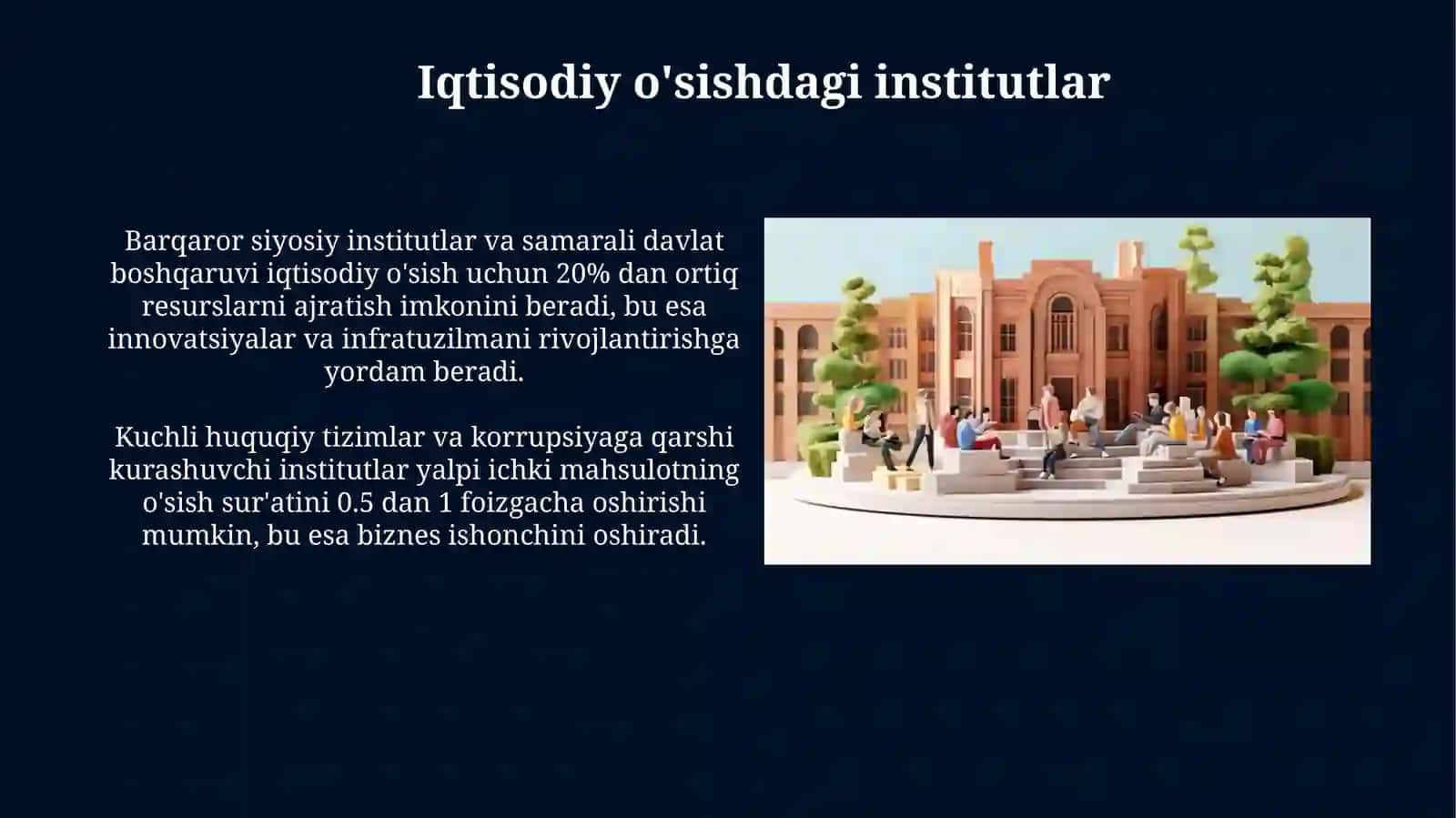 Iqtisodiy o'sishdagi institutlar

Barqaror siyosiy institutlar va samarali davlat boshqaruvi iqtisodiy o'sish uchun 20% dan ortiq resurslarni ajratish imkonini beradi, bu esa innovatsiyalar va infratuzilmani rivojlantirishga yordam beradi.

Kuchli huquqiy tizimlar va korrupsiyaga qarshi kurashuvchi institutlar yalpi ichki mahsulotning o'sish sur'atini 0.5 dan 1 foizgacha oshirishi mumkin, bu esa biznes ishonchini oshiradi.